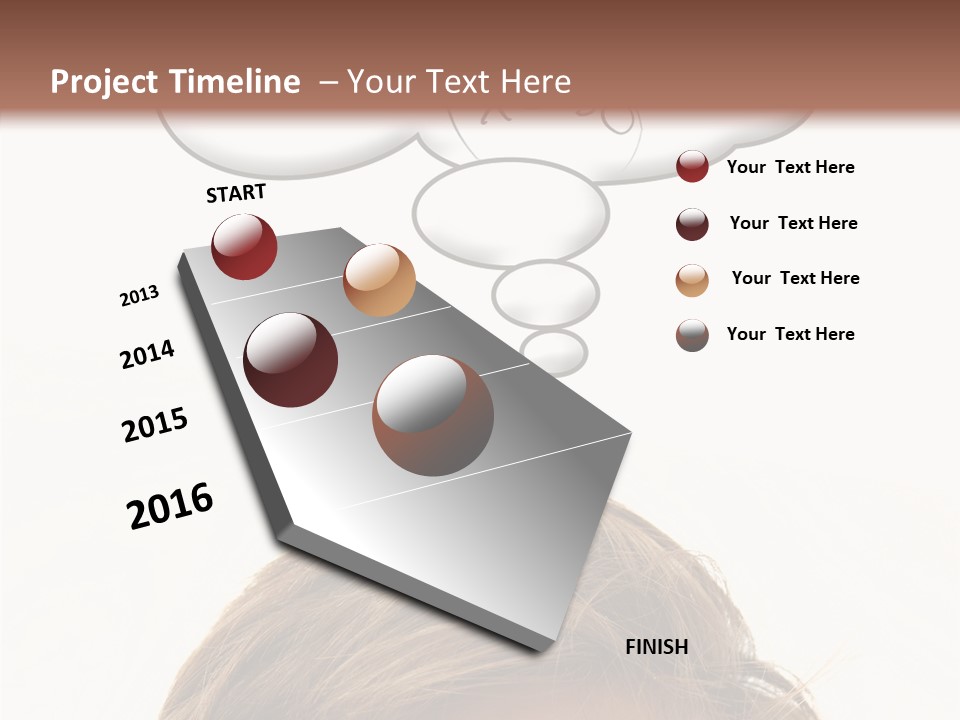 Project Timeline – Your Text Here

START

2013

2014

2015

2016

FINISH

Your Text Here

Your Text Here

Your Text Here

Your Text Here